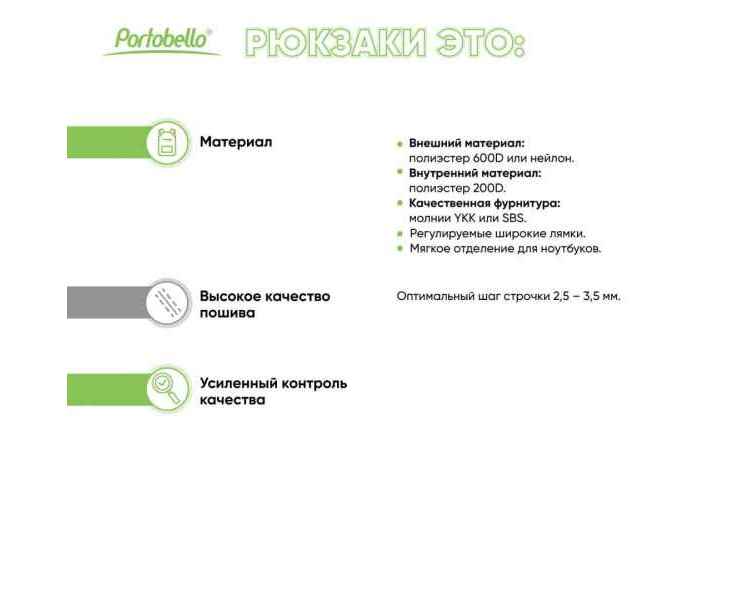 Portobello® РЮКЗАКИ ЭТО:

Материал

• Внешний материал: полиэстер 600D или нейлон.
• Внутренний материал: полиэстер 200D.
• Качественная фурнитура: молнии YKK или SBS.
• Регулируемые широкие лямки.
• Мягкое отделение для ноутбуков.

Высокое качество пошива

Оптимальный шаг строчки 2,5 – 3,5 мм.

Усиленный контроль качества